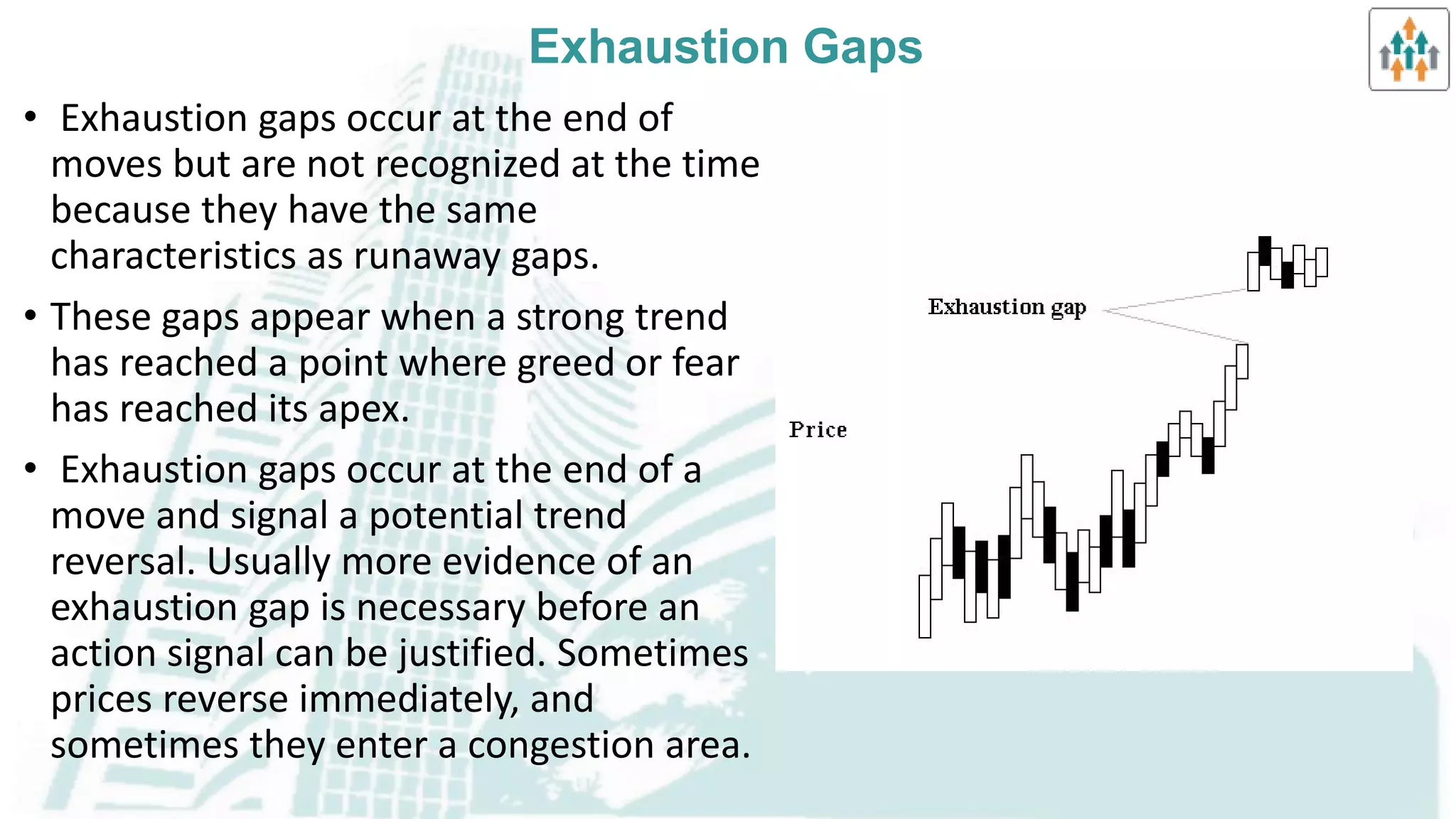 Exhaustion Gaps

• Exhaustion gaps occur at the end of moves but are not recognized at the time because they have the same characteristics as runaway gaps.

• These gaps appear when a strong trend has reached a point where greed or fear has reached its apex.

• Exhaustion gaps occur at the end of a move and signal a potential trend reversal. Usually more evidence of an exhaustion gap is necessary before an action signal can be justified. Sometimes prices reverse immediately, and sometimes they enter a congestion area.

Exhaustion gap

Price